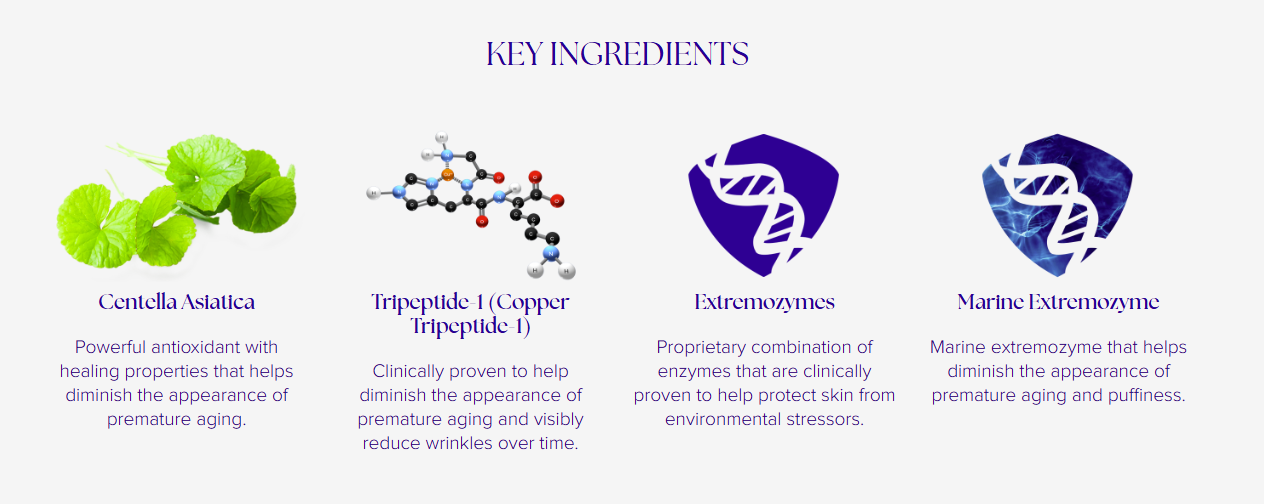 KEY INGREDIENTS

Centella Asiatica

Powerful antioxidant with healing properties that helps diminish the appearance of premature aging.

Tripeptide-1 (Copper Tripeptide-1)

Clinically proven to help diminish the appearance of premature aging and visibly reduce wrinkles over time.

Extremozymes

Proprietary combination of enzymes that are clinically proven to help protect skin from environmental stressors.

Marine Extremozyme

Marine extremozyme that helps diminish the appearance of premature aging and puffiness.